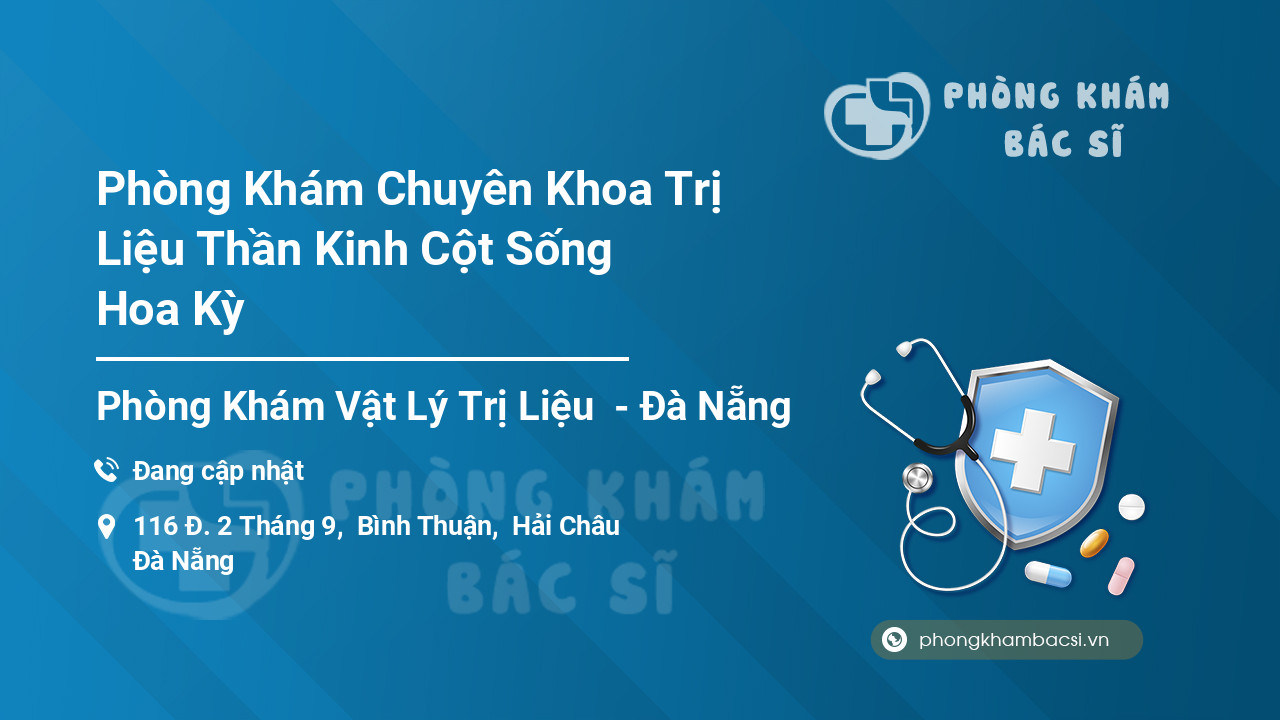 PHÒNG KHÁM
BÁC SĨ

Phòng Khám Chuyên Khoa Trị Liệu Thần Kinh Cột Sống Hoa Kỳ

Phòng Khám Vật Lý Trị Liệu - Đà Nẵng

Đang cập nhật

116 Đ. 2 Tháng 9, Bình Thuận, Hải Châu Đà Nẵng

PHÒNG KHÁM
BÁC SĨ

phongkhambacsi.vn